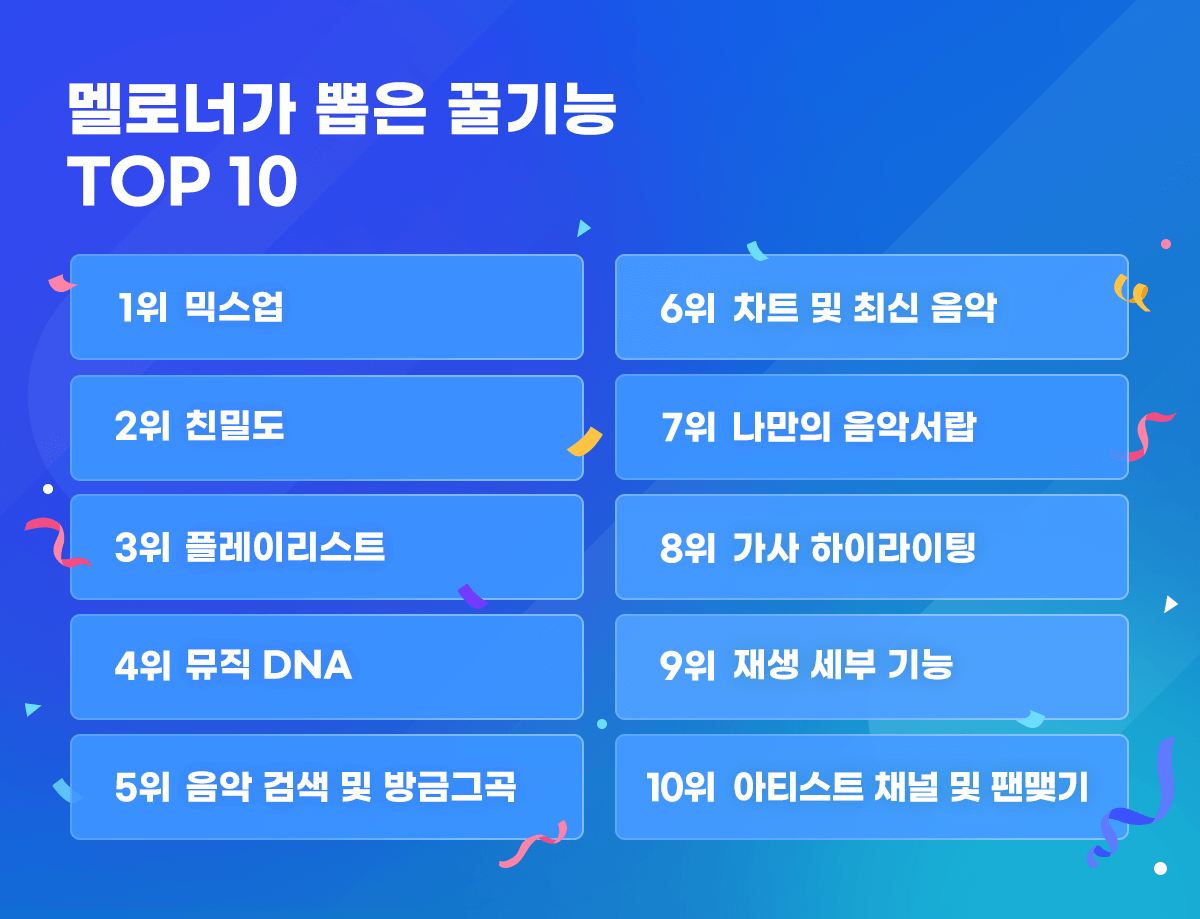 멜로너가 뽑은 꿀기능
TOP 10

1위 믹스업

2위 친밀도

3위 플레이리스트

4위 뮤직 DNA

5위 음악 검색 및 방금그곡

6위 차트 및 최신 음악

7위 나만의 음악서랍

8위 가사 하이라이팅

9위 재생 세부 기능

10위 아티스트 채널 및 팬맺기